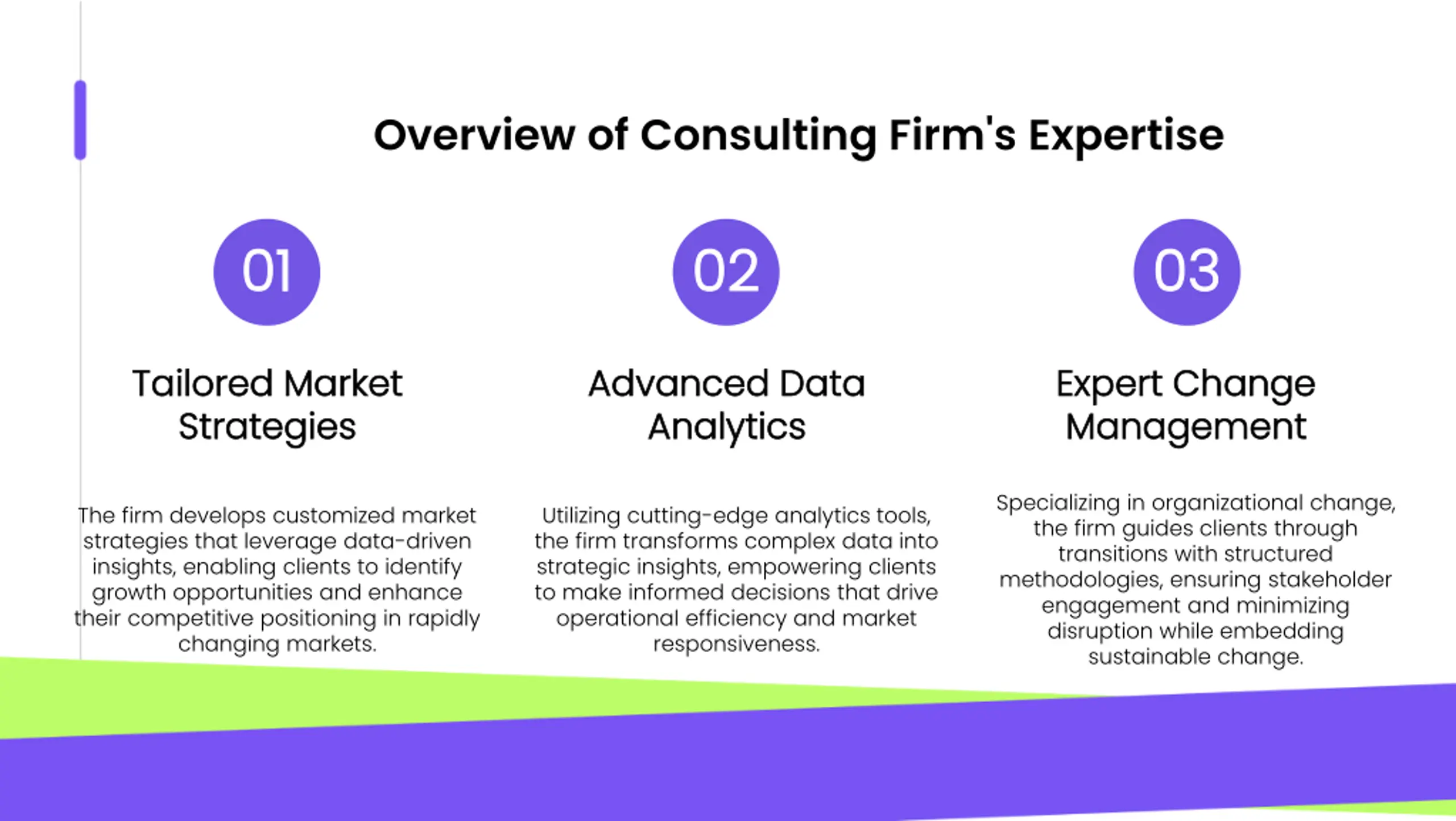 Overview of Consulting Firm's Expertise

01

Tailored Market Strategies

The firm develops customized market strategies that leverage data-driven insights, enabling clients to identify growth opportunities and enhance their competitive positioning in rapidly changing markets.

02

Advanced Data Analytics

Utilizing cutting-edge analytics tools, the firm transforms complex data into strategic insights, empowering clients to make informed decisions that drive operational efficiency and market responsiveness.

03

Expert Change Management

Specializing in organizational change, the firm guides clients through transitions with structured methodologies, ensuring stakeholder engagement and minimizing disruption while embedding sustainable change.